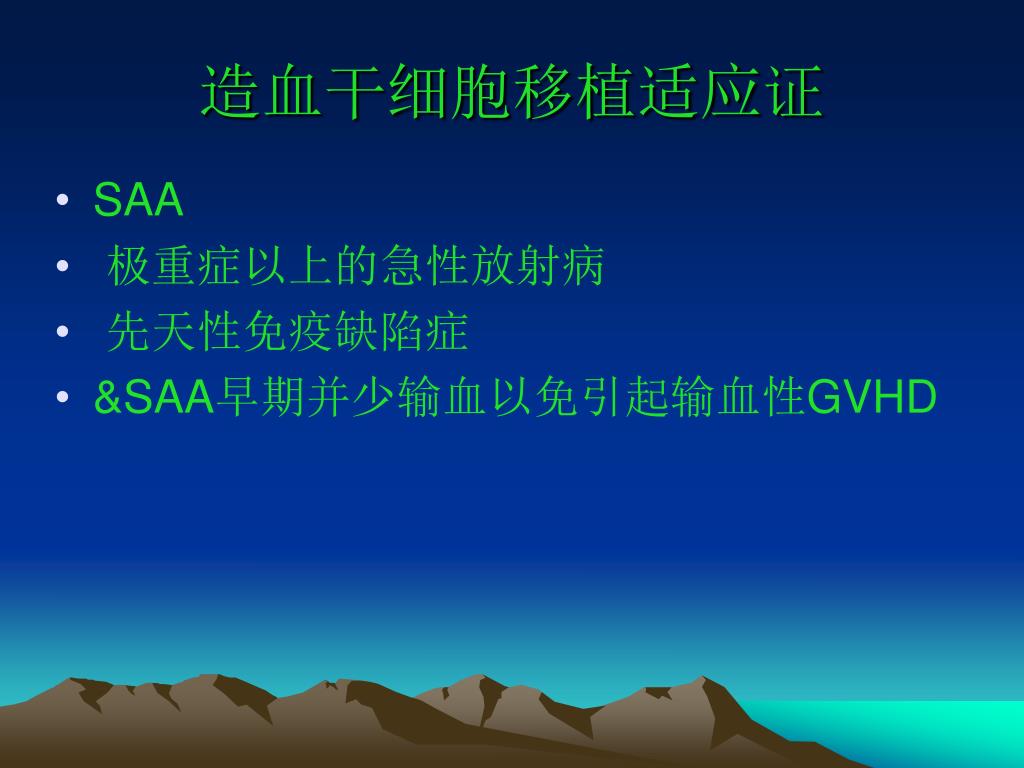 造血干细胞移植适应证

• SAA
• 极重症以上的急性放射病
• 先天性免疫缺陷症
• &SAA早期并少输血以免引起输血性GVHD